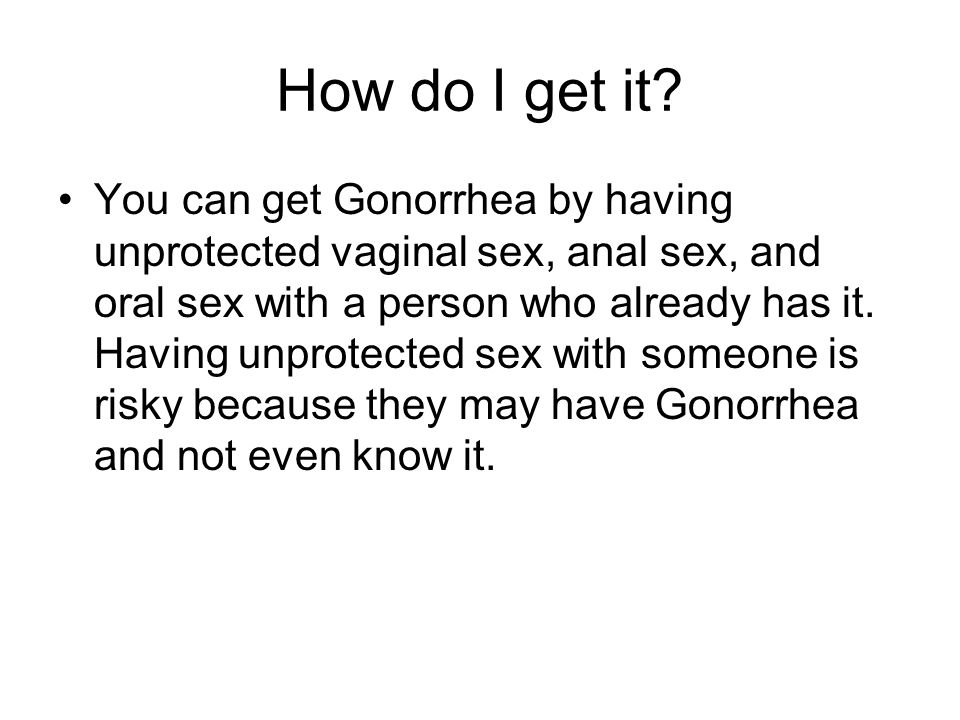 How do I get it?

• You can get Gonorrhea by having unprotected vaginal sex, anal sex, and oral sex with a person who already has it. Having unprotected sex with someone is risky because they may have Gonorrhea and not even know it.